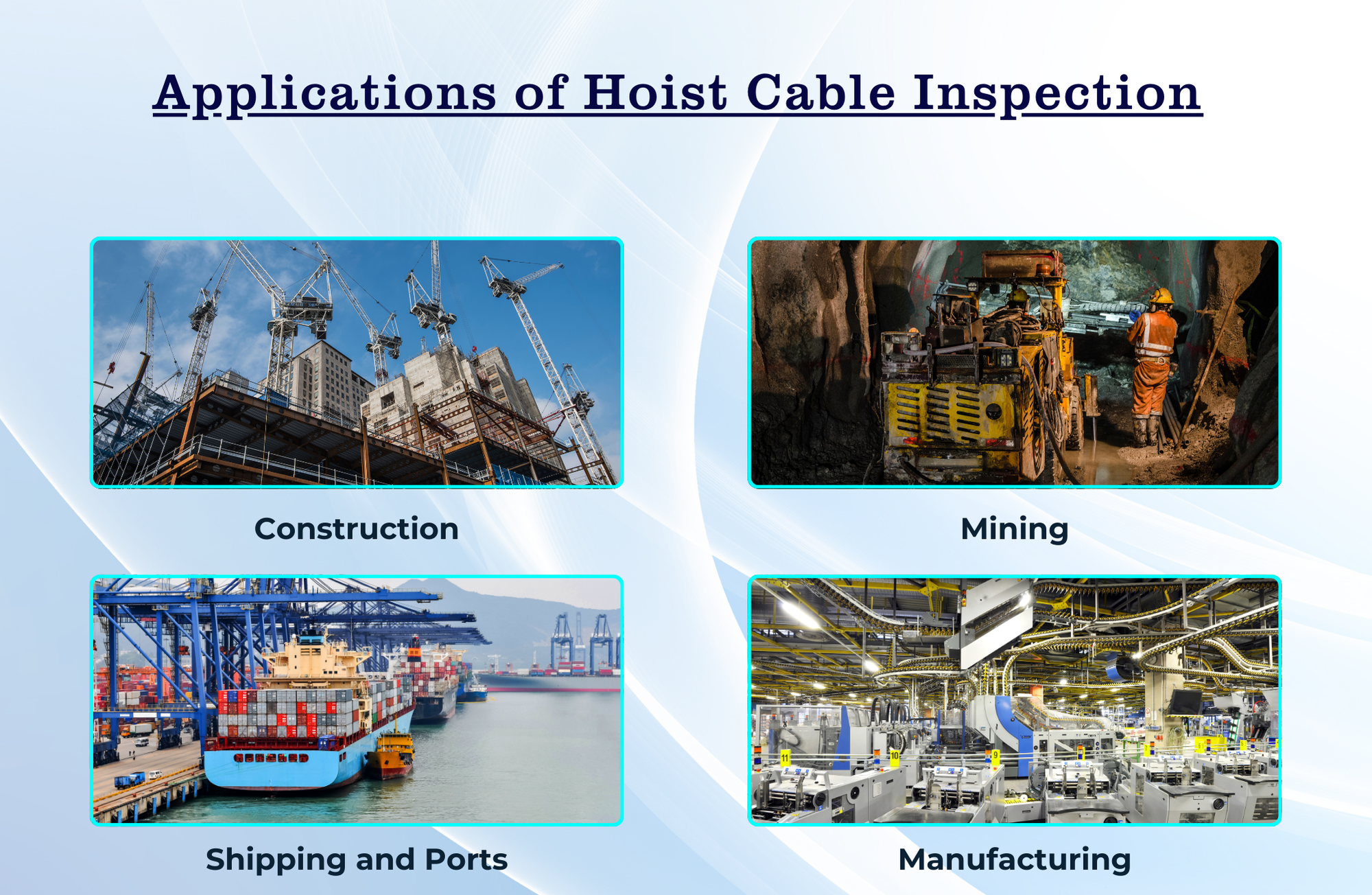 Applications of Hoist Cable Inspection

Construction

Mining

Shipping and Ports

Manufacturing